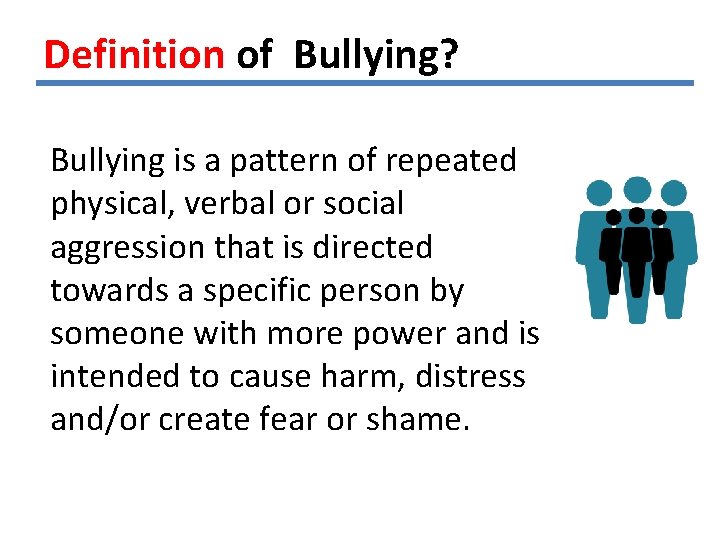 Definition of Bullying?

Bullying is a pattern of repeated physical, verbal or social aggression that is directed towards a specific person by someone with more power and is intended to cause harm, distress and/or create fear or shame.